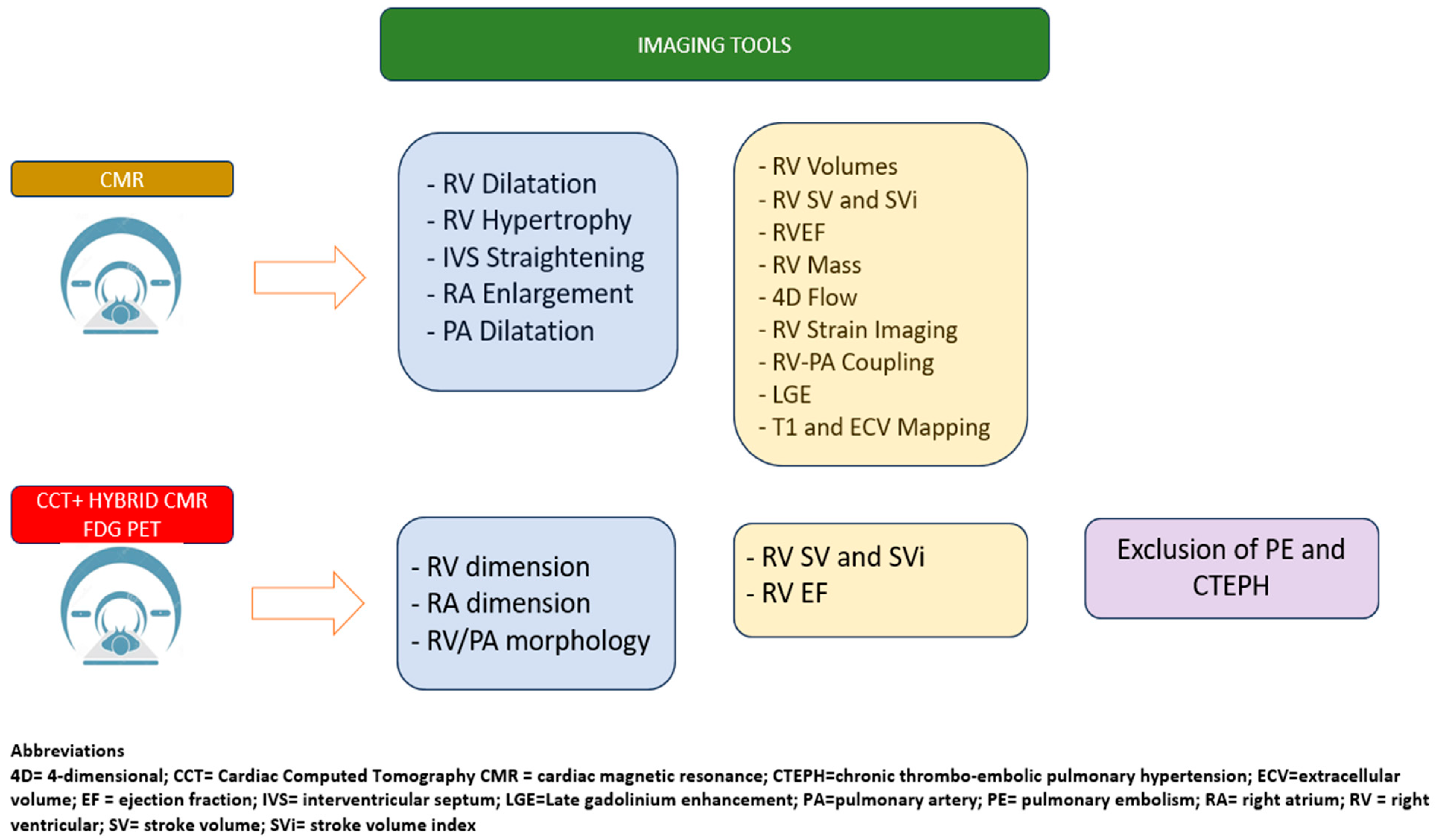 IMAGING TOOLS

CMR

- RV Dilatation
- RV Hypertrophy
- IVS Straightening
- RA Enlargement
- PA Dilatation

- RV Volumes
- RV SV and SVi
- RVEF
- RV Mass
- 4D Flow
- RV Strain Imaging
- RV-PA Coupling
- LGE
- T1 and ECV Mapping

CCT+ HYBRID CMR FDG PET

- RV dimension
- RA dimension
- RV/PA morphology

- RV SV and SVi
- RV EF

Exclusion of PE and CTEPH

Abbreviations
4D= 4-dimensional; CCT= Cardiac Computed Tomography CMR = cardiac magnetic resonance; CTEPH=chronic thrombo-embolic pulmonary hypertension; ECV=extracellular volume; EF = ejection fraction; IVS= interventricular septum; LGE=Late gadolinium enhancement; PA=pulmonary artery; PE= pulmonary embolism; RA= right atrium; RV = right ventricular; SV= stroke volume; SVi= stroke volume index